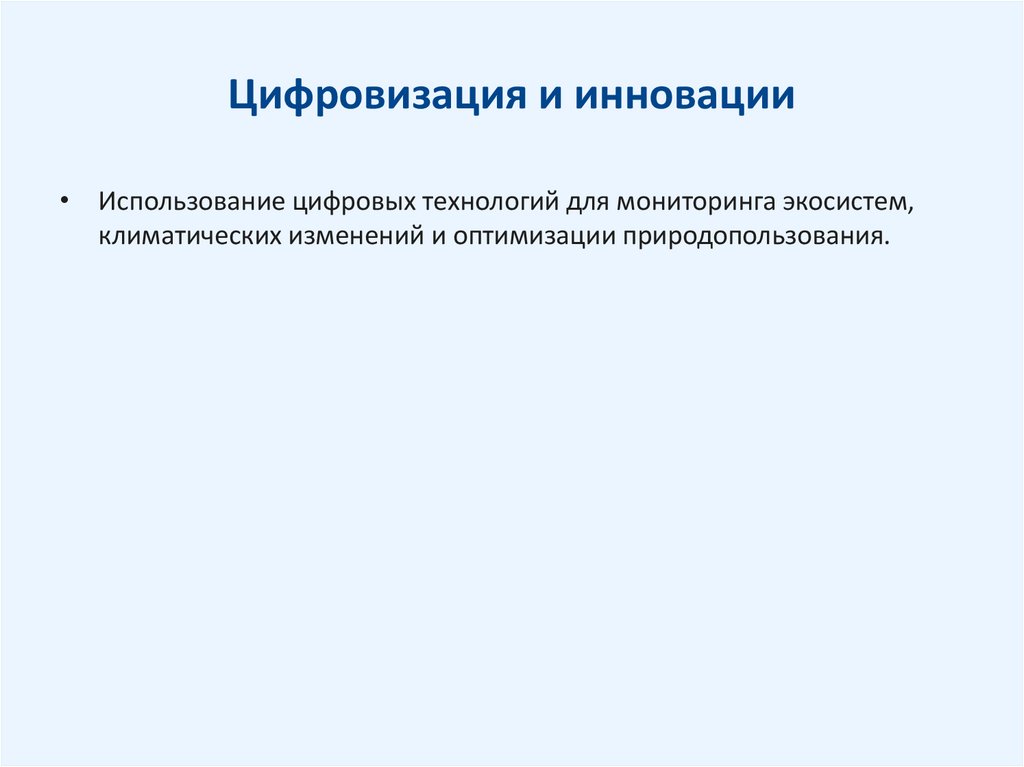 Цифровизация и инновации

• Использование цифровых технологий для мониторинга экосистем, климатических изменений и оптимизации природопользования.